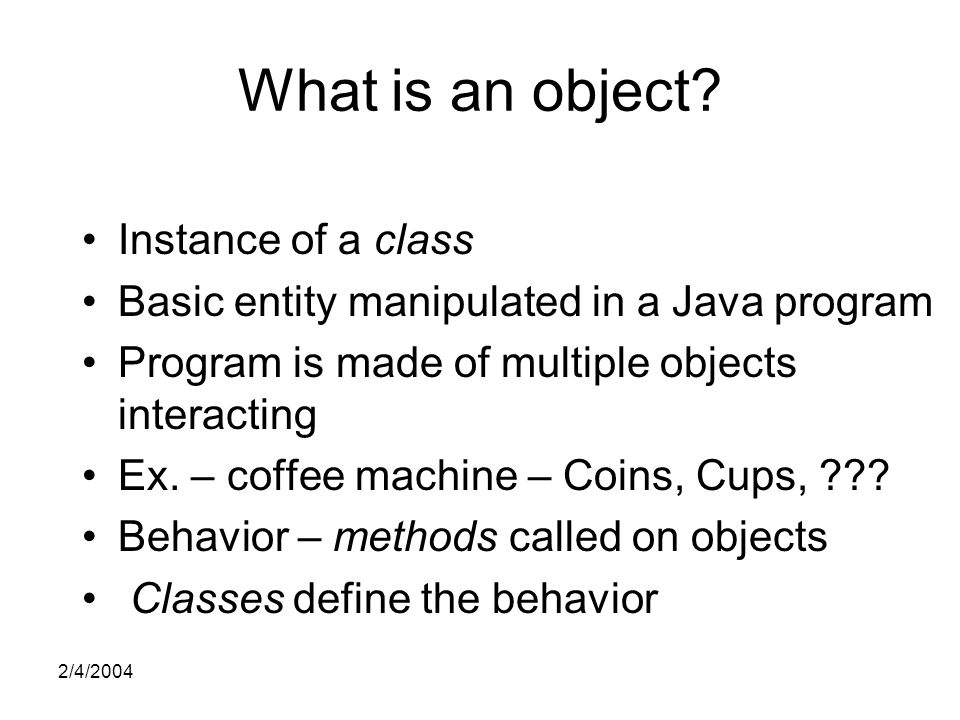 What is an object?

• Instance of a class
• Basic entity manipulated in a Java program
• Program is made of multiple objects interacting
• Ex. – coffee machine – Coins, Cups, ???
• Behavior – methods called on objects
• Classes define the behavior

2/4/2004